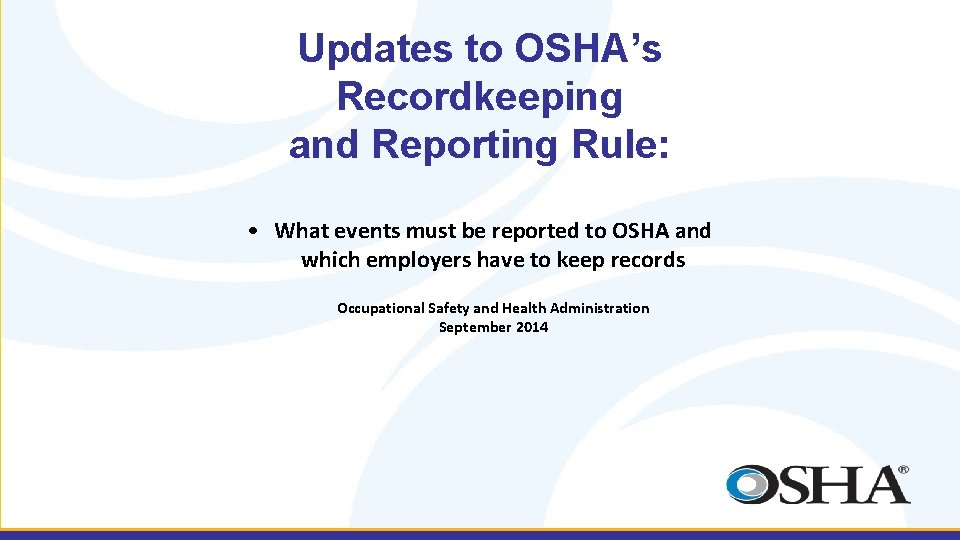 Updates to OSHA's Recordkeeping and Reporting Rule:

• What events must be reported to OSHA and which employers have to keep records

Occupational Safety and Health Administration
September 2014

OSHA®